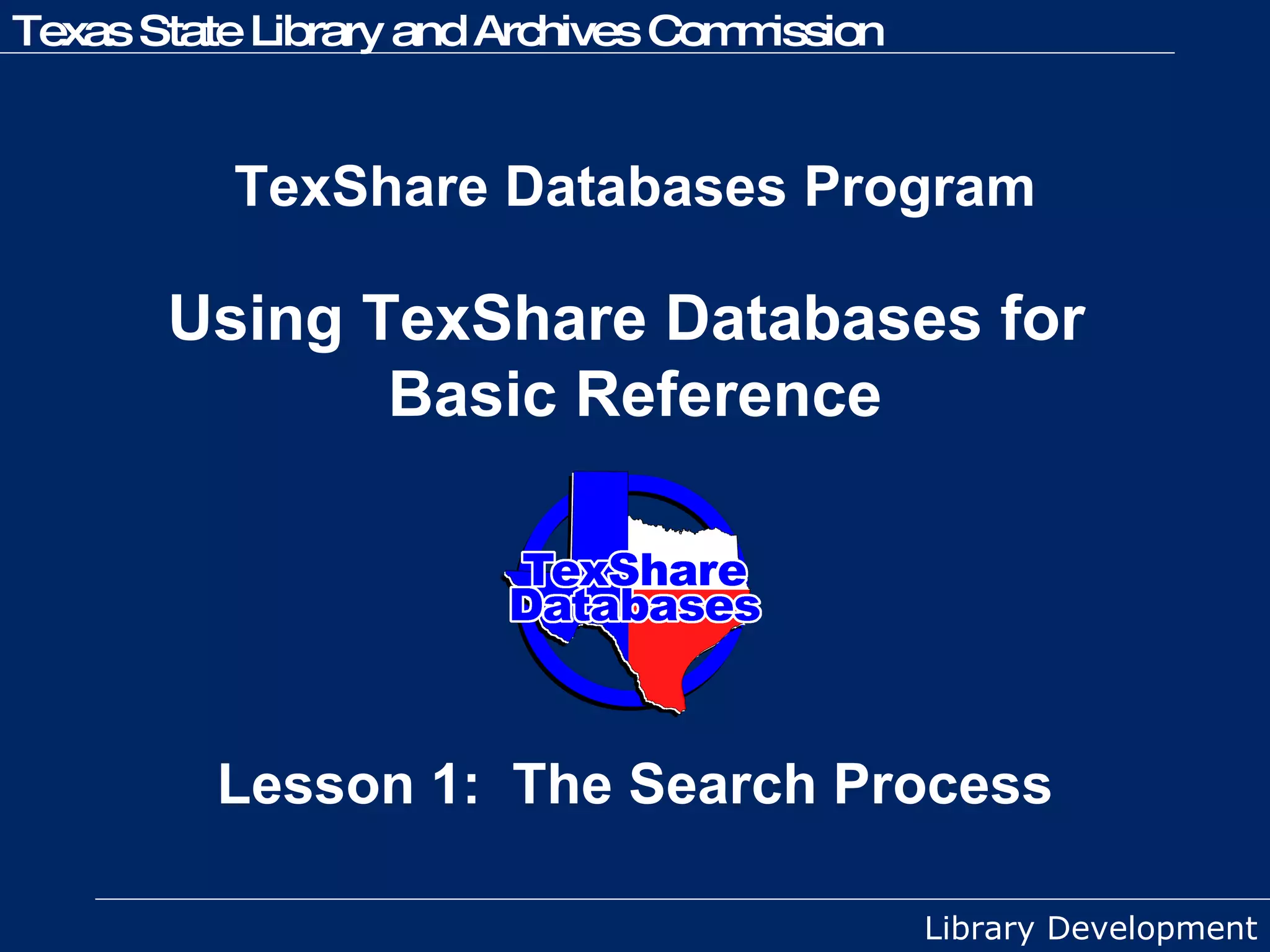 Texas State Library and Archives Commission

TexShare Databases Program

Using TexShare Databases for Basic Reference

TexShare Databases

Lesson 1: The Search Process

Library Development